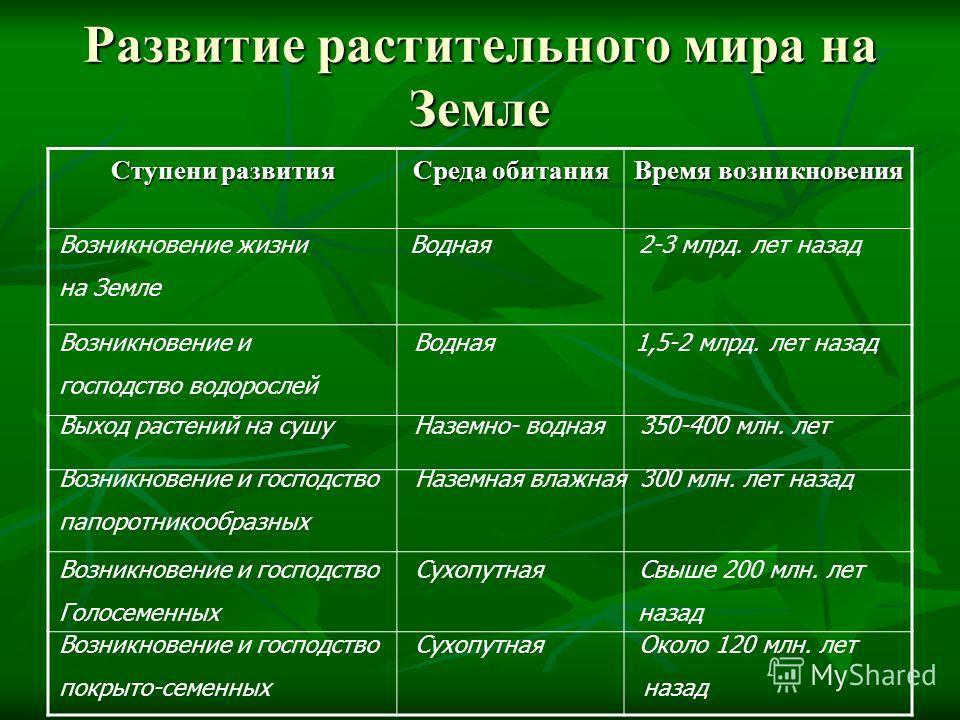 Развитие растительного мира на Земле

| Ступени развития | Среда обитания | Время возникновения |
|---|---|---|
| Возникновение жизни на Земле | Водная | 2-3 млрд. лет назад |
| Возникновение и господство водорослей | Водная | 1,5-2 млрд. лет назад |
| Выход растений на сушу | Наземно- водная | 350-400 млн. лет |
| Возникновение и господство папоротникообразных | Наземная влажная | 300 млн. лет назад |
| Возникновение и господство Голосеменных | Сухопутная | Свыше 200 млн. лет назад |
| Возникновение и господство покрыто-семенных | Сухопутная | Около 120 млн. лет назад |

MyShared